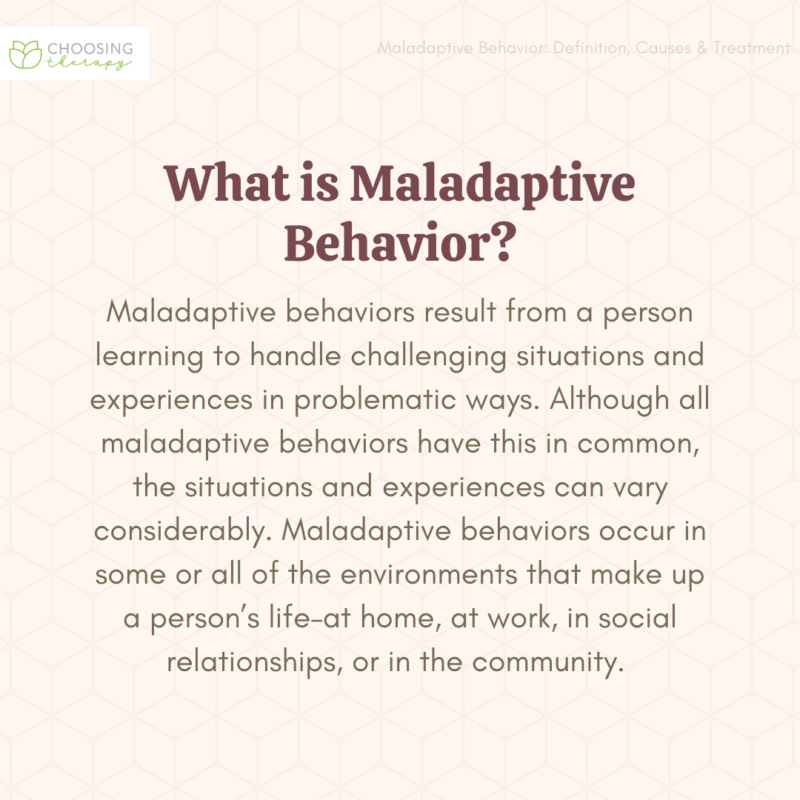 CHOOSING therapy

Maladaptive Behavior: Definition, Causes & Treatment

What is Maladaptive Behavior?

Maladaptive behaviors result from a person learning to handle challenging situations and experiences in problematic ways. Although all maladaptive behaviors have this in common, the situations and experiences can vary considerably. Maladaptive behaviors occur in some or all of the environments that make up a person's life–at home, at work, in social relationships, or in the community.